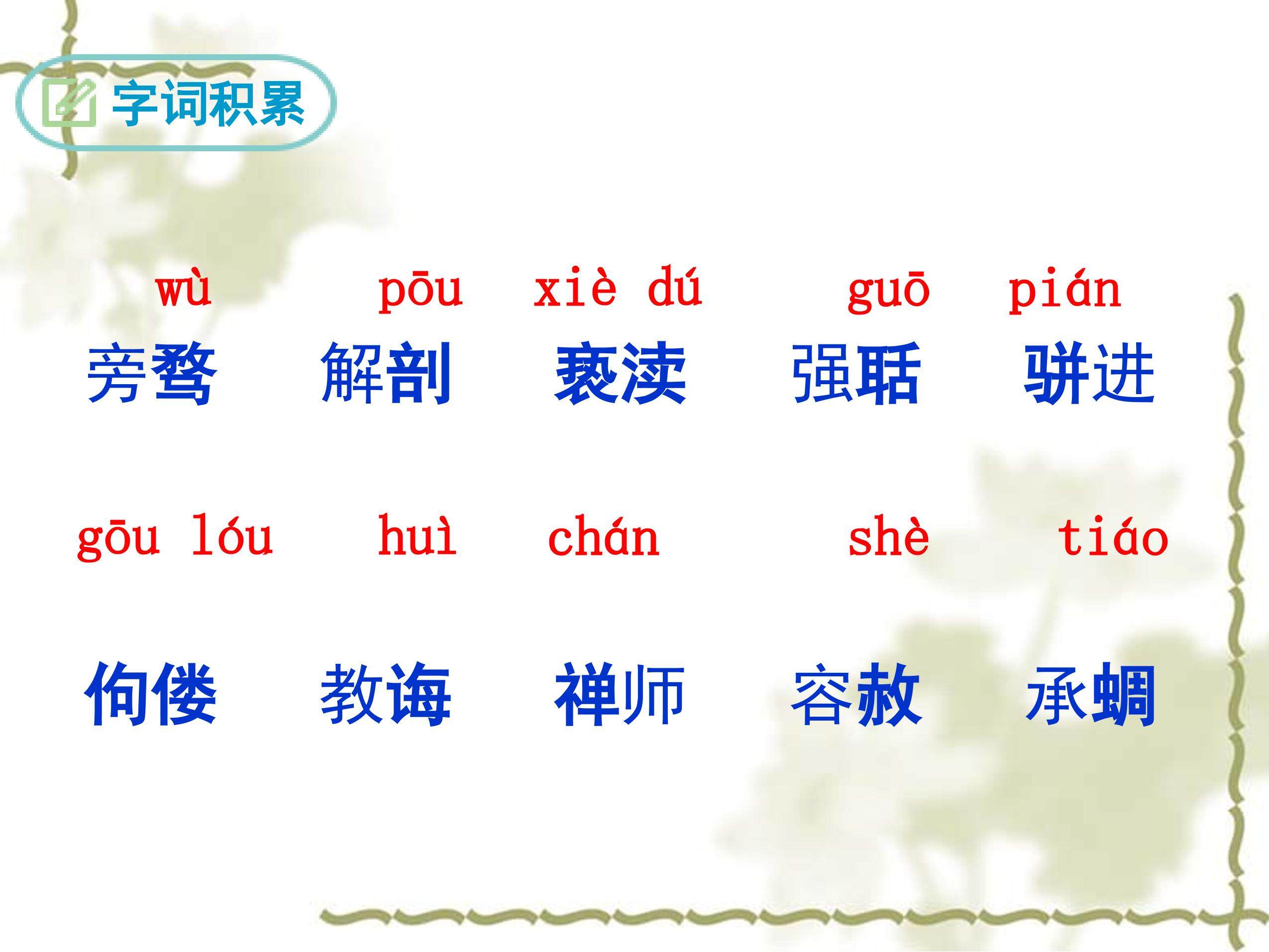 字词积累

wù pōu xiè dú guō pián

旁骛 解剖 亵渎 强聒 骈进

gōu lóu huì chán shè tiáo

佝偻 教诲 禅师 容赦 承蜩